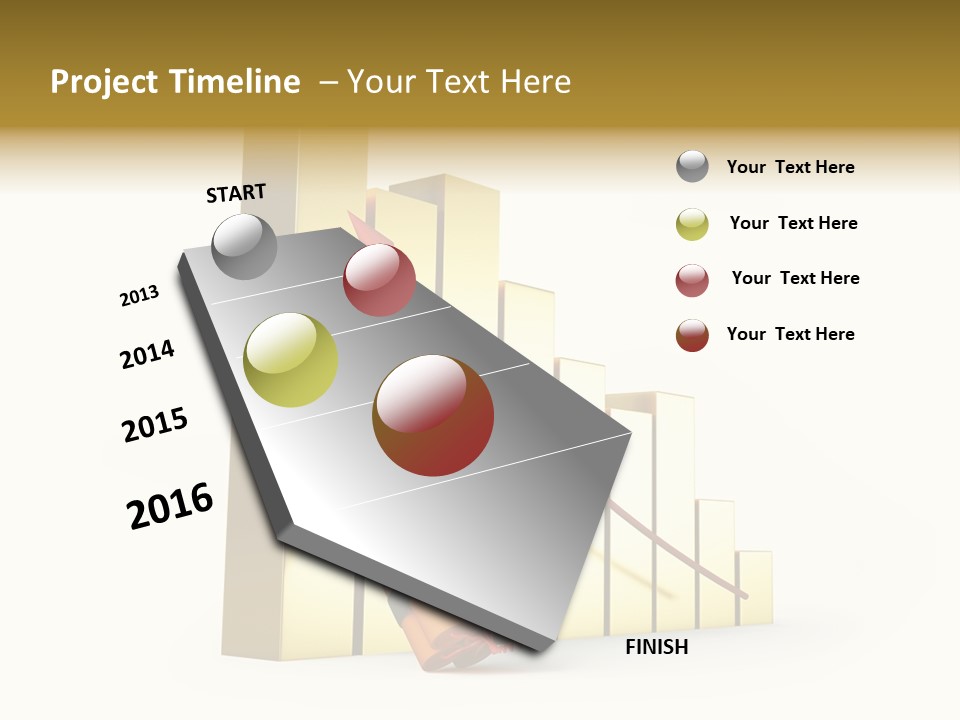 Project Timeline – Your Text Here

START

2013

2014

2015

2016

FINISH

Your Text Here

Your Text Here

Your Text Here

Your Text Here